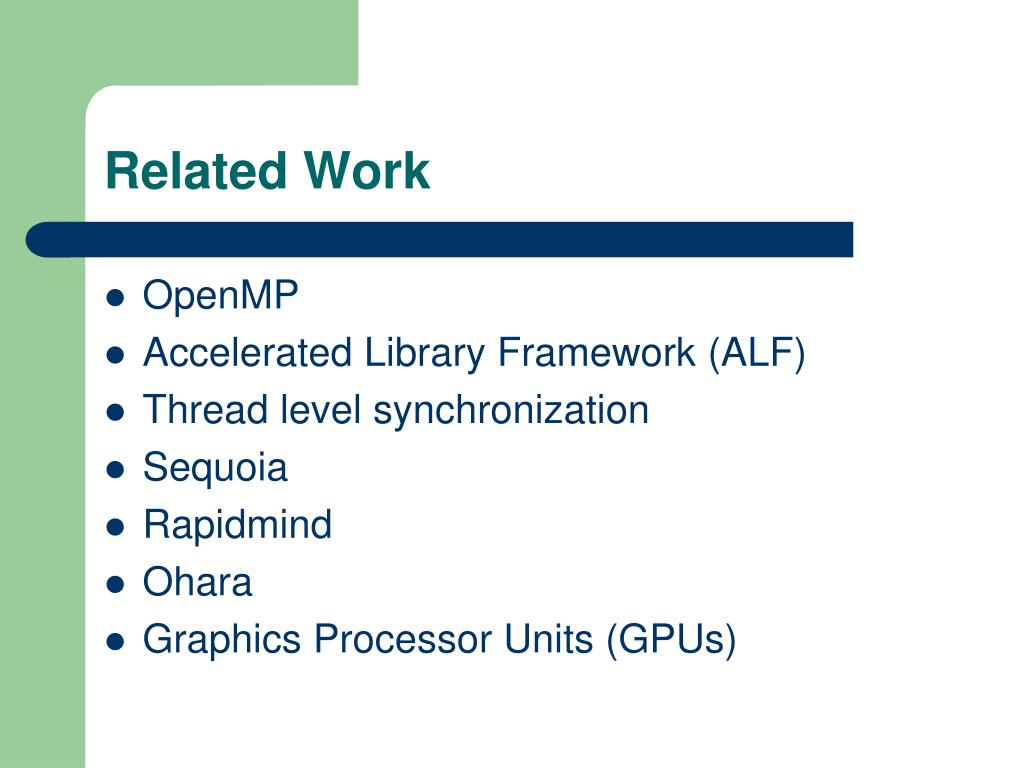 Related Work

- OpenMP
- Accelerated Library Framework (ALF)
- Thread level synchronization
- Sequoia
- Rapidmind
- Ohara
- Graphics Processor Units (GPUs)